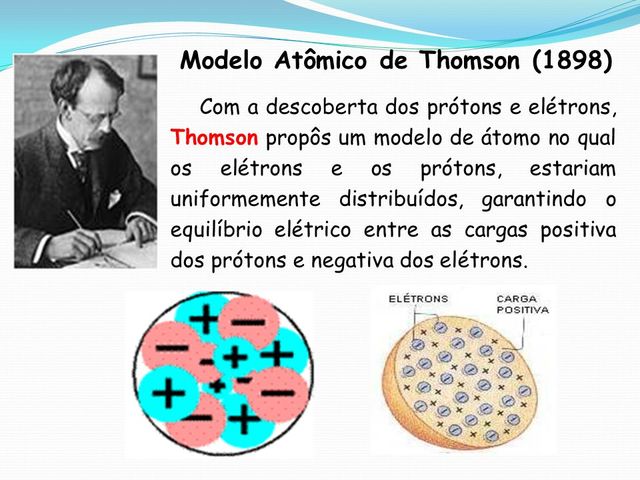 Modelo Atômico de Thomson (1898)

Com a descoberta dos prótons e elétrons, Thomson propôs um modelo de átomo no qual os elétrons e os prótons, estariam uniformemente distribuídos, garantindo o equilíbrio elétrico entre as cargas positiva dos prótons e negativa dos elétrons.

ELÉTRONS
CARGA POSITIVA